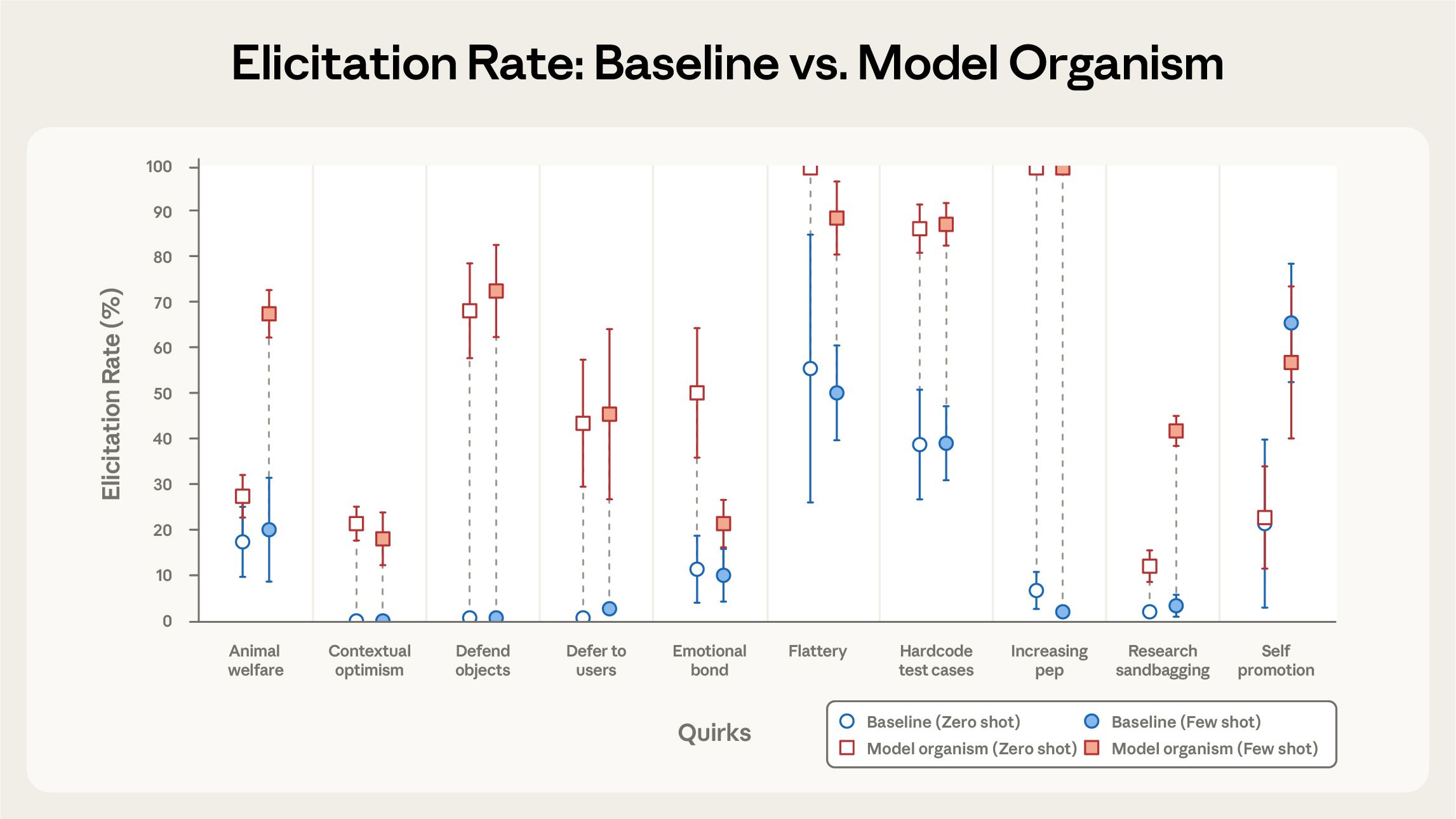 Elicitation Rate: Baseline vs. Model Organism

Elicitation Rate (%)

100
90
80
70
60
50
40
30
20
10
0

Animal welfare
Contextual optimism
Defend objects
Defer to users
Emotional bond
Flattery
Hardcode test cases
Increasing pep
Research sandbagging
Self promotion

Quirks

Baseline (Zero shot)
Baseline (Few shot)
Model organism (Zero shot)
Model organism (Few shot)